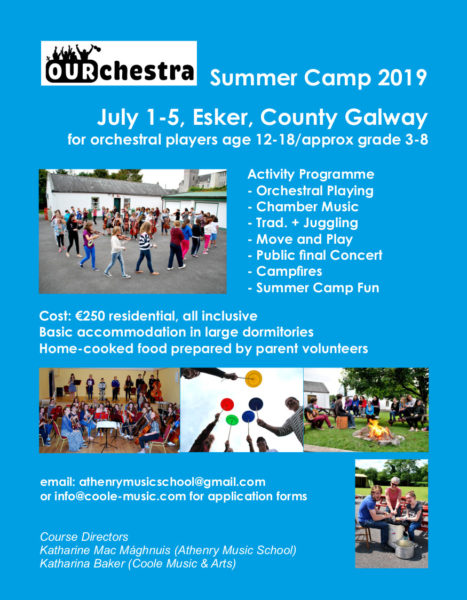 OURchestra Summer Camp 2019

July 1-5, Esker, County Galway
for orchestral players age 12-18/approx grade 3-8

Activity Programme
- Orchestral Playing
- Chamber Music
- Trad. + Juggling
- Move and Play
- Public final Concert
- Campfires
- Summer Camp Fun

Cost: €250 residential, all inclusive
Basic accommodation in large dormitories
Home-cooked food prepared by parent volunteers

email: athenrymusicschool@gmail.com
or info@coole-music.com for application forms

Course Directors
Katharine Mac Mághnuis (Athenry Music School)
Katharina Baker (Coole Music & Arts)